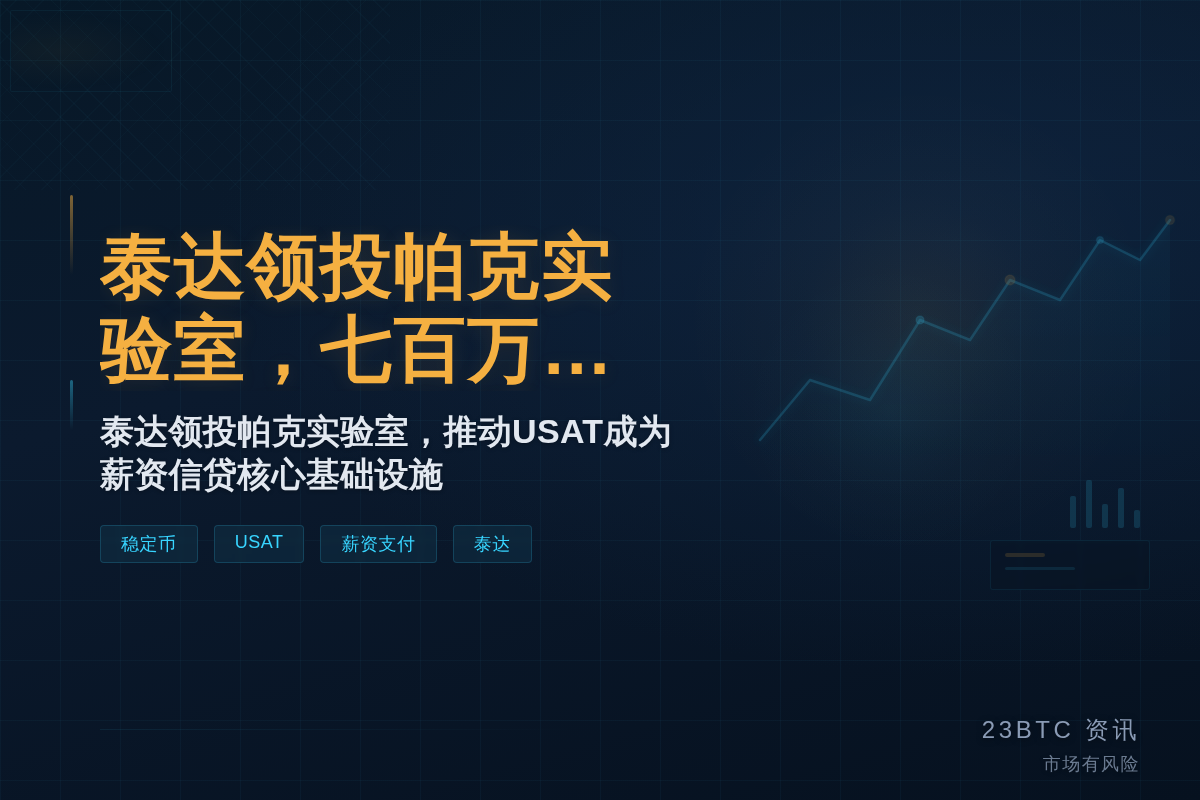 泰达领投帕克实验室，七百万...

泰达领投帕克实验室，推动USAT成为薪资信贷核心基础设施

稳定币 USAT 薪资支付 泰达

23BTC 资讯
市场有风险